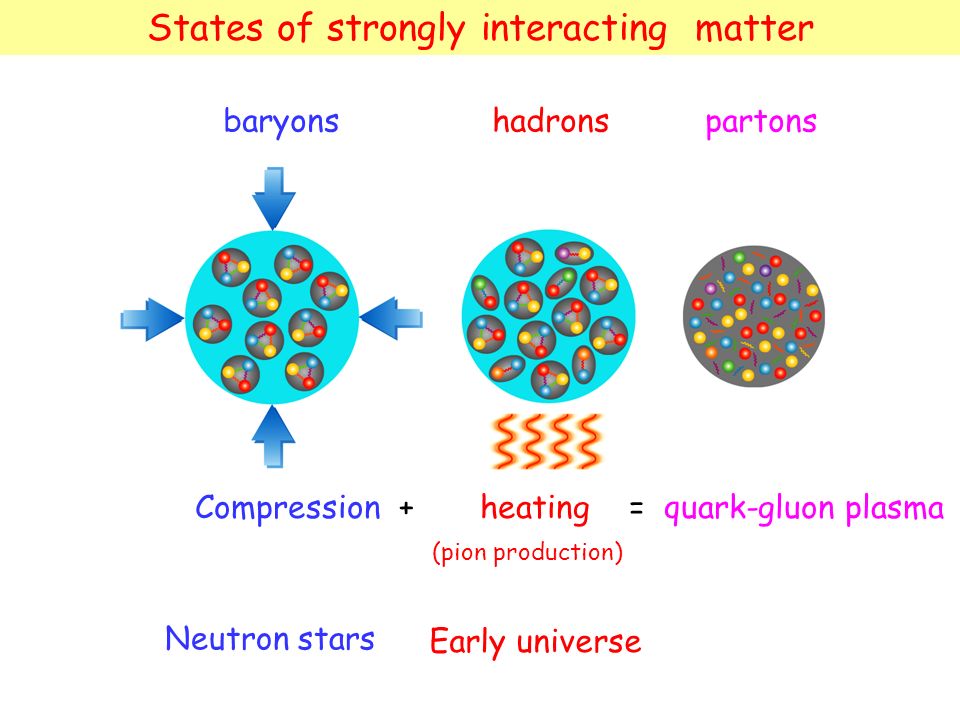 States of strongly interacting matter

baryons

hadrons

partons

Compression + heating = quark-gluon plasma

(pion production)

Neutron stars

Early universe